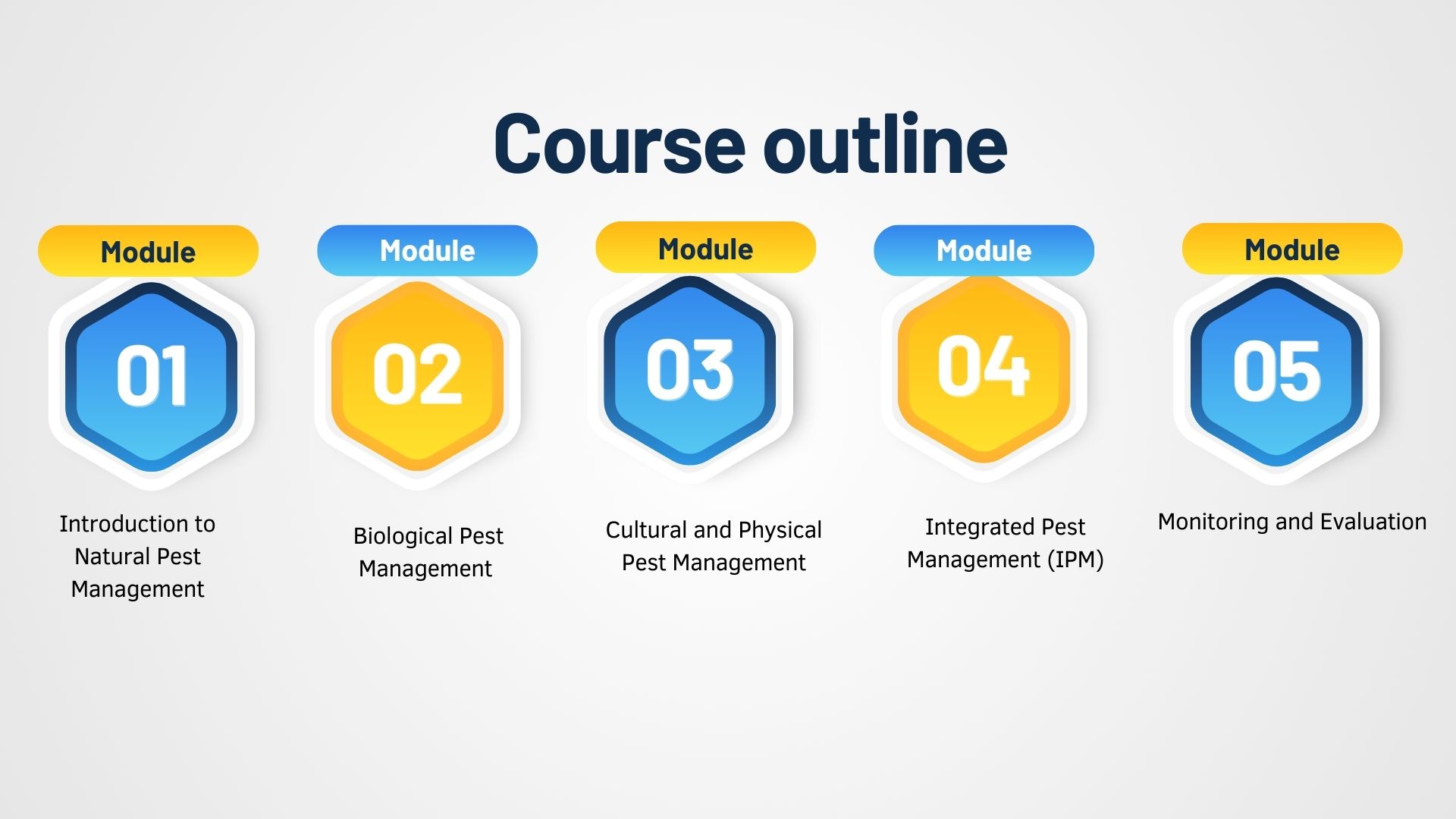 Course outline

Module
01
Introduction to Natural Pest Management

Module
02
Biological Pest Management

Module
03
Cultural and Physical Pest Management

Module
04
Integrated Pest Management (IPM)

Module
05
Monitoring and Evaluation